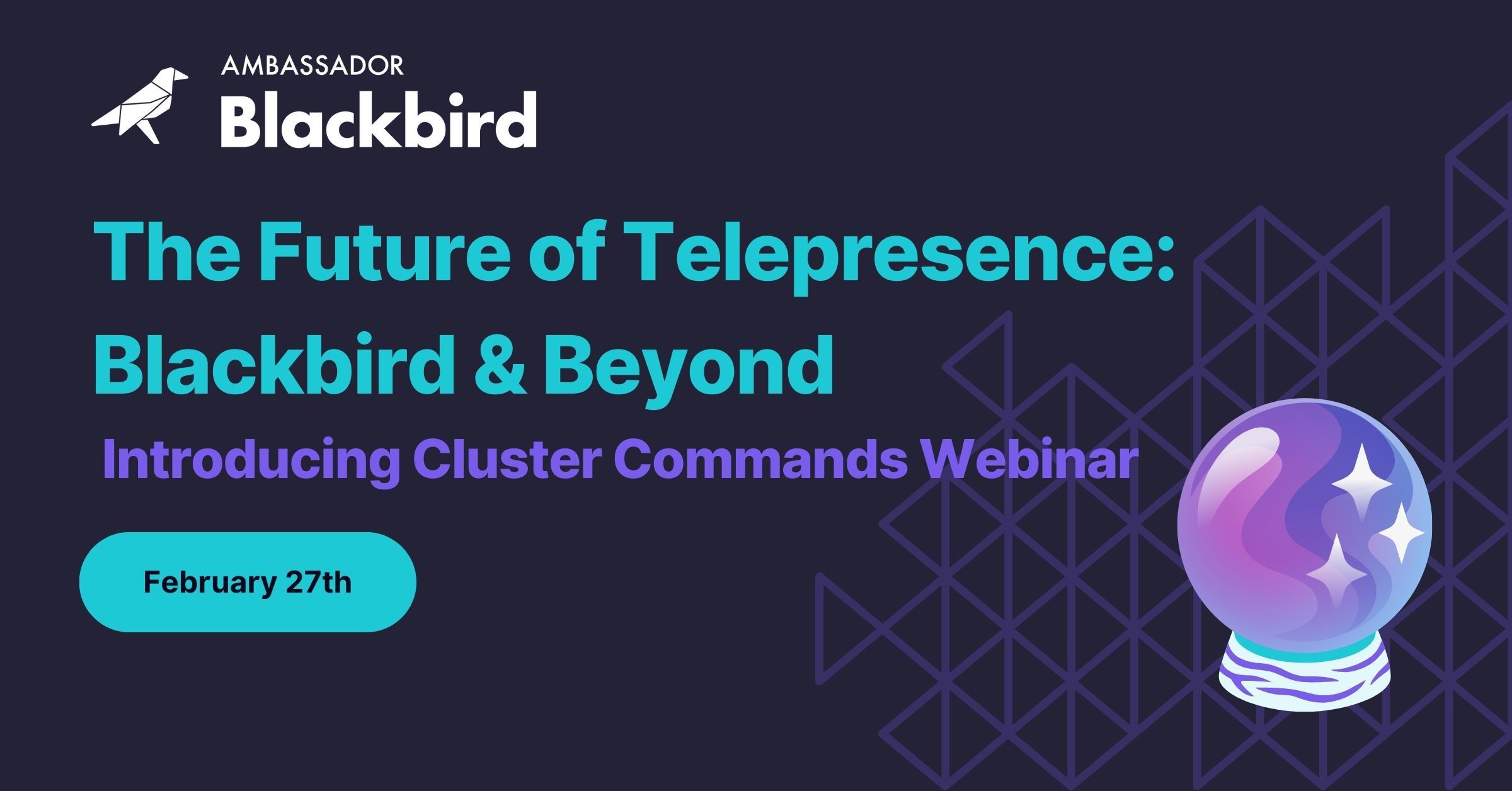 AMBASSADOR
Blackbird

The Future of Telepresence: Blackbird & Beyond

Introducing Cluster Commands Webinar

February 27th